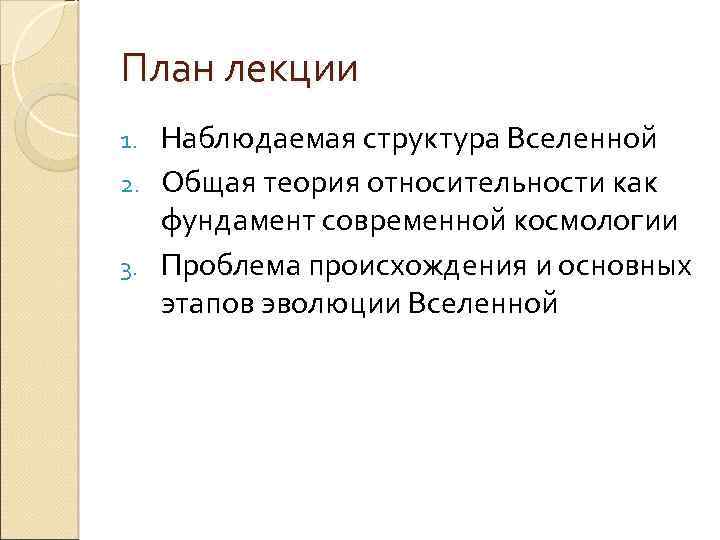 План лекции

1. Наблюдаемая структура Вселенной
2. Общая теория относительности как фундамент современной космологии
3. Проблема происхождения и основных этапов эволюции Вселенной